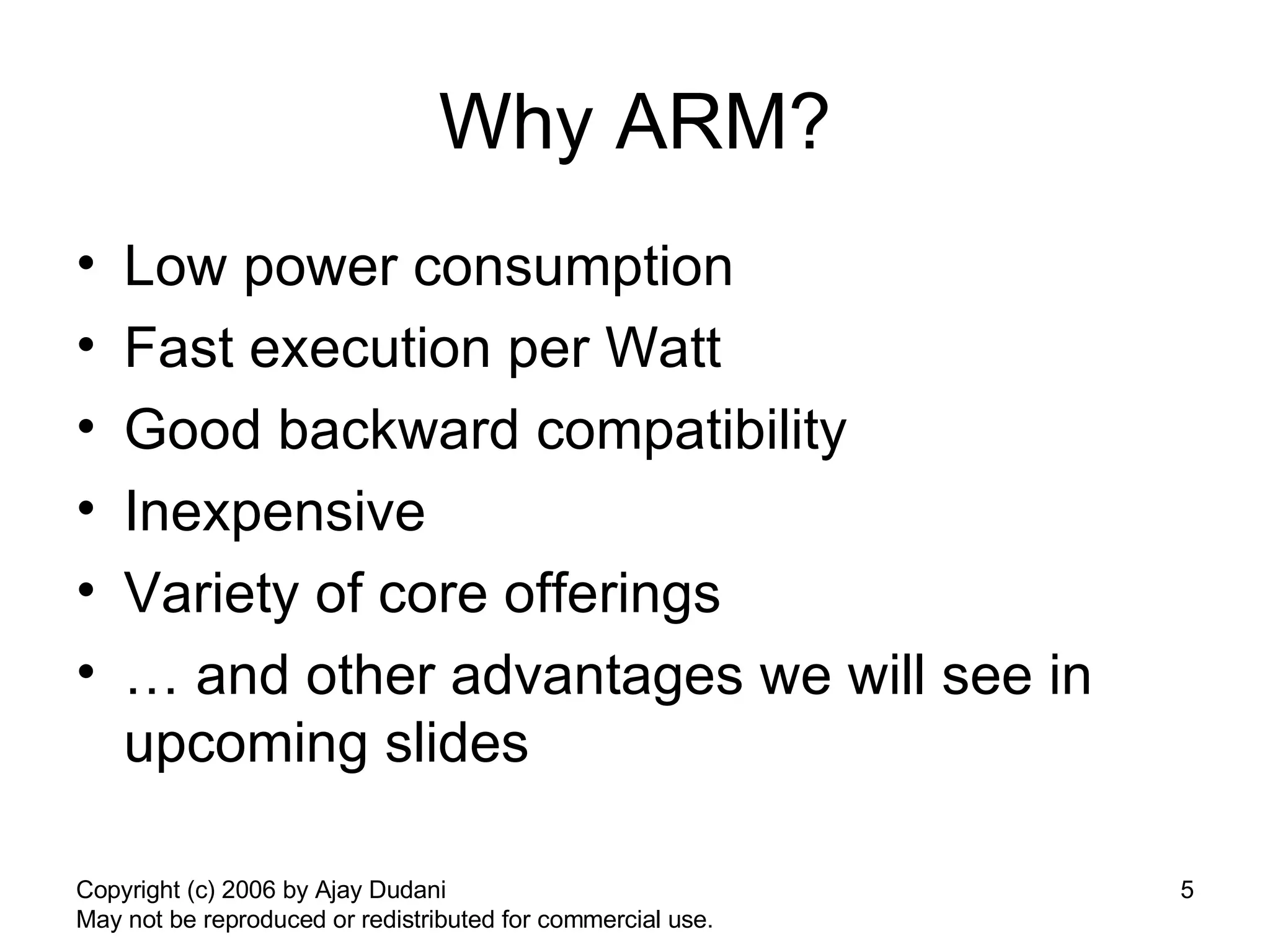 Why ARM?

• Low power consumption
• Fast execution per Watt
• Good backward compatibility
• Inexpensive
• Variety of core offerings
• … and other advantages we will see in upcoming slides

Copyright (c) 2006 by Ajay Dudani
May not be reproduced or redistributed for commercial use.

5